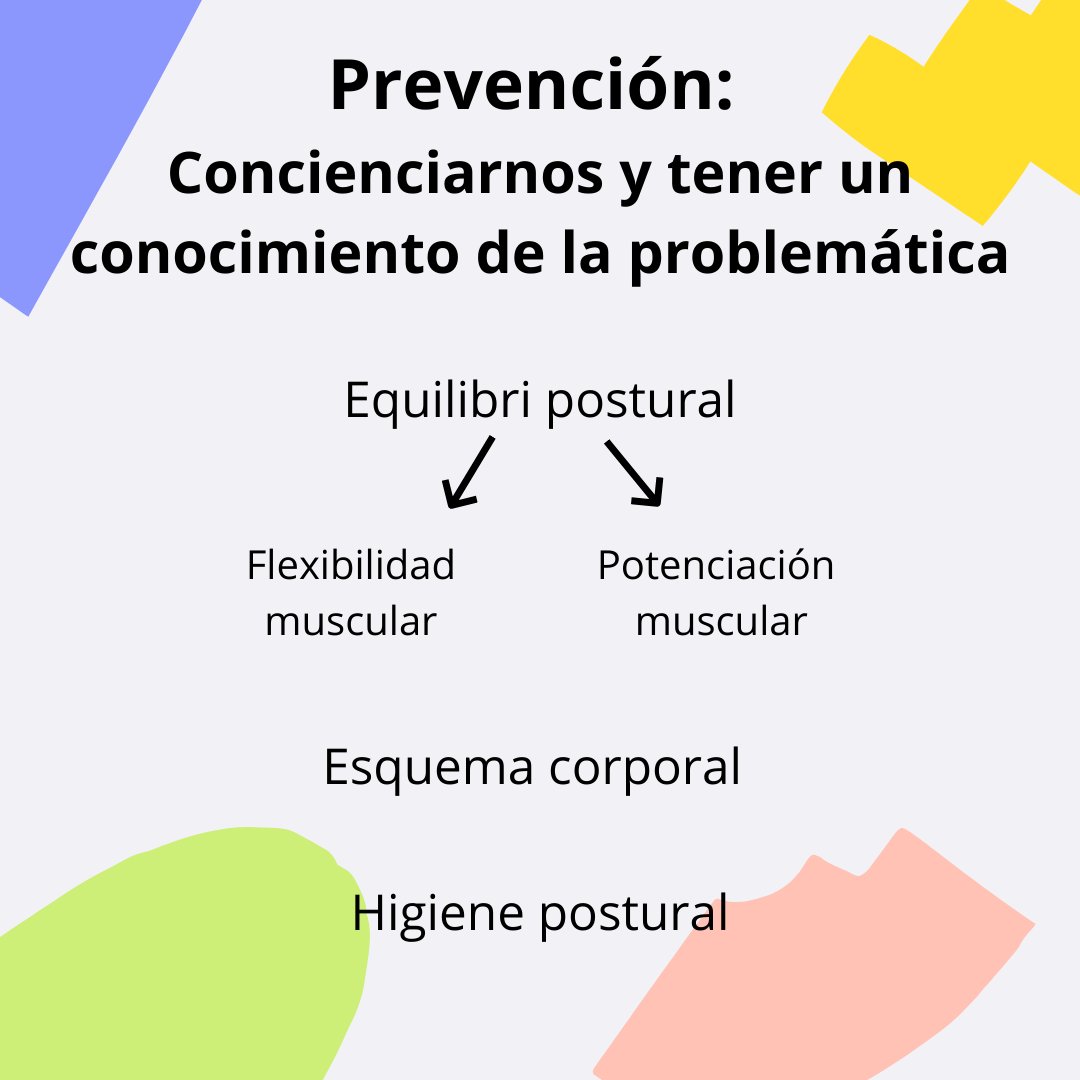 Prevención:
Concienciarnos y tener un conocimiento de la problemática

Equilibri postural

Flexibilidad muscular

Potenciación muscular

Esquema corporal

Higiene postural